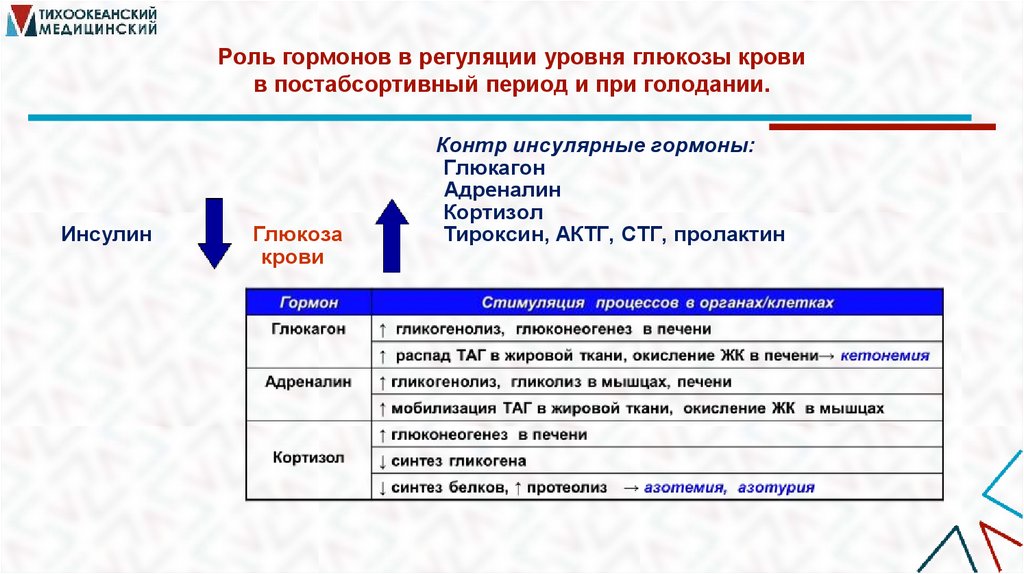 ТИХООКЕАНСКИЙ МЕДИЦИНСКИЙ

Роль гормонов в регуляции уровня глюкозы крови в постабсортивный период и при голодании.

Контр инсулярные гормоны:
Глюкагон
Адреналин
Кортизол
Тироксин, АКТГ, СТГ, пролактин

Инсулин

Глюкоза крови

| Гормон | Стимуляция процессов в органах/клетках |
|---|---|
| Глюкагон | ↑ гликогенолиз, глюконеогенез в печени |
| | ↑ распад ТАГ в жировой ткани, окисление ЖК в печени→ кетонемия |
| Адреналин | ↑ гликогенолиз, гликолиз в мышцах, печени |
| | ↑ мобилизация ТАГ в жировой ткани, окисление ЖК в мышцах |
| Кортизол | ↑ глюконеогенез в печени |
| | ↓ синтез гликогена |
| | ↓ синтез белков, ↑ протеолиз → азотемия, азотурия |